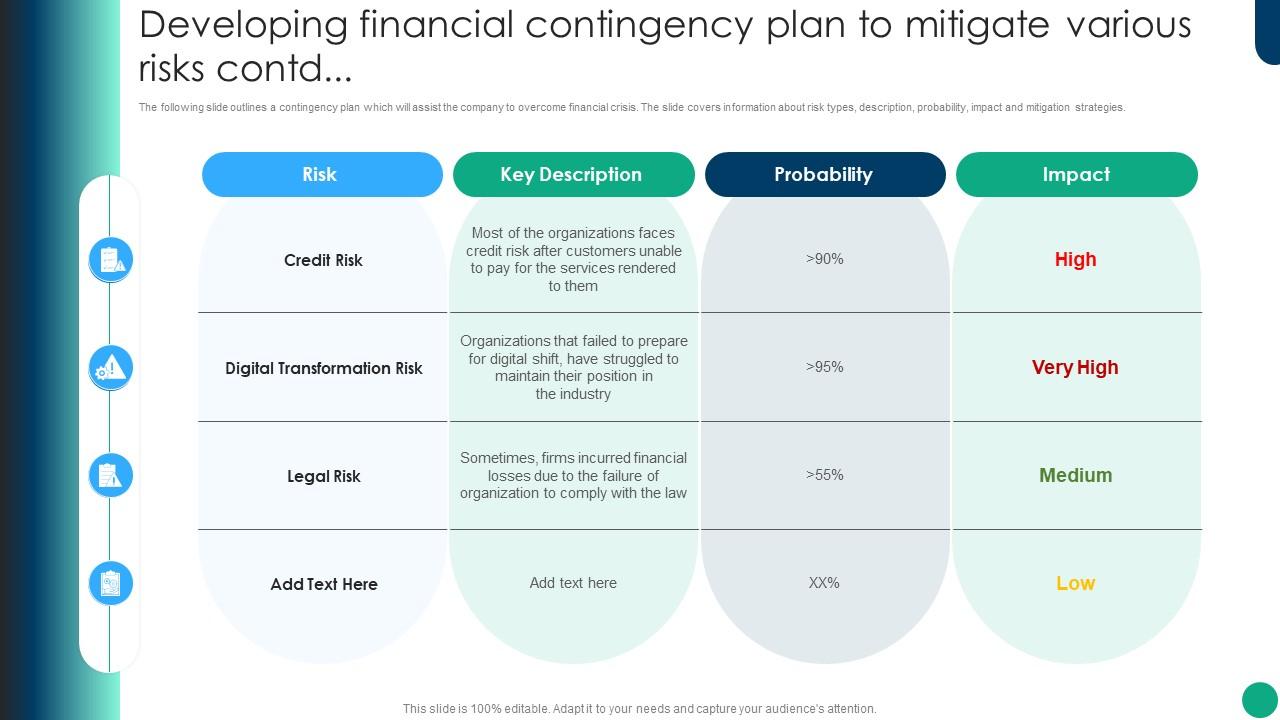 Developing financial contingency plan to mitigate various risks contd...

The following slide outlines a contingency plan which will assist the company to overcome financial crisis. The slide covers information about risk types, description, probability, impact and mitigation strategies.

| Risk | Key Description | Probability | Impact |
|---|---|---|---|
| Credit Risk | Most of the organizations faces credit risk after customers unable to pay for the services rendered to them | >90% | High |
| Digital Transformation Risk | Organizations that failed to prepare for digital shift, have struggled to maintain their position in the industry | >95% | Very High |
| Legal Risk | Sometimes, firms incurred financial losses due to the failure of organization to comply with the law | >55% | Medium |
| Add Text Here | Add text here | XX% | Low |

This slide is 100% editable. Adapt it to your needs and capture your audience's attention.